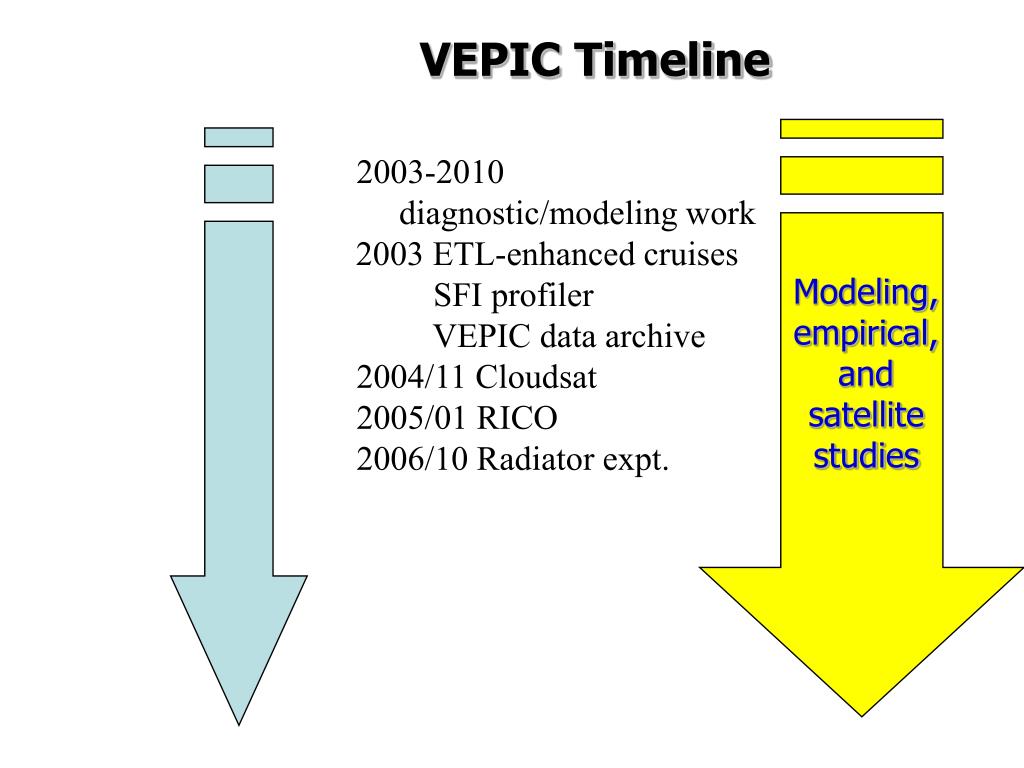 VEPIC Timeline

2003-2010
diagnostic/modeling work
2003 ETL-enhanced cruises
SFI profiler
VEPIC data archive
2004/11 Cloudsat
2005/01 RICO
2006/10 Radiator expt.

Modeling, empirical, and satellite studies